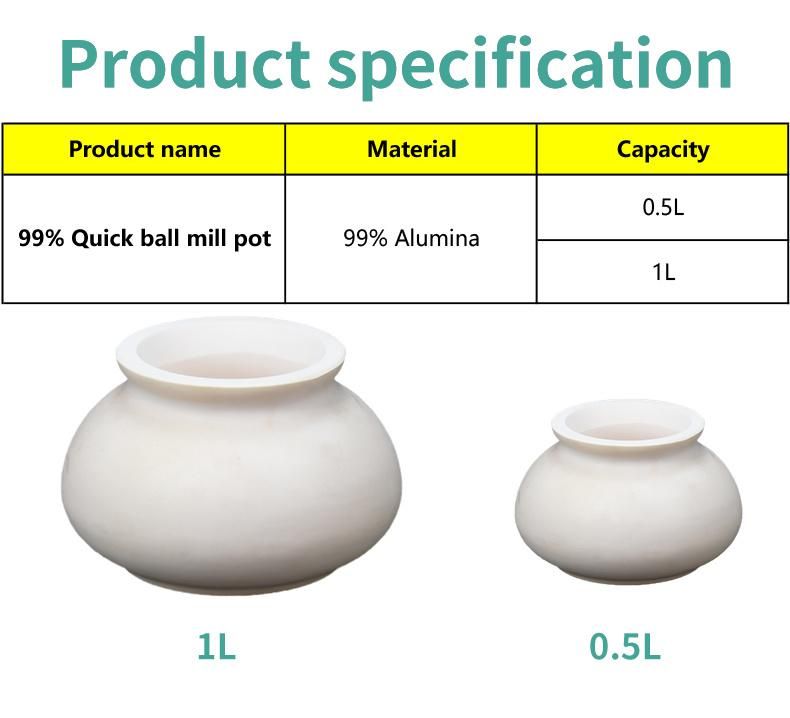 Product specification

| Product name | Material | Capacity |
|---|---|---|
| 99% Quick ball mill pot | 99% Alumina | 0.5L |
| | | 1L |

1L

0.5L